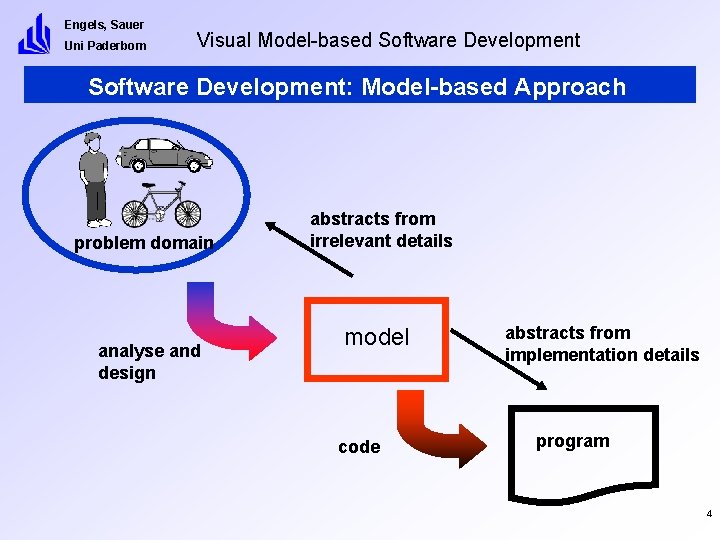 Engels, Sauer
Uni Paderborn

Visual Model-based Software Development

Software Development: Model-based Approach

problem domain

abstracts from irrelevant details

analyse and design

model

abstracts from implementation details

code

program

4